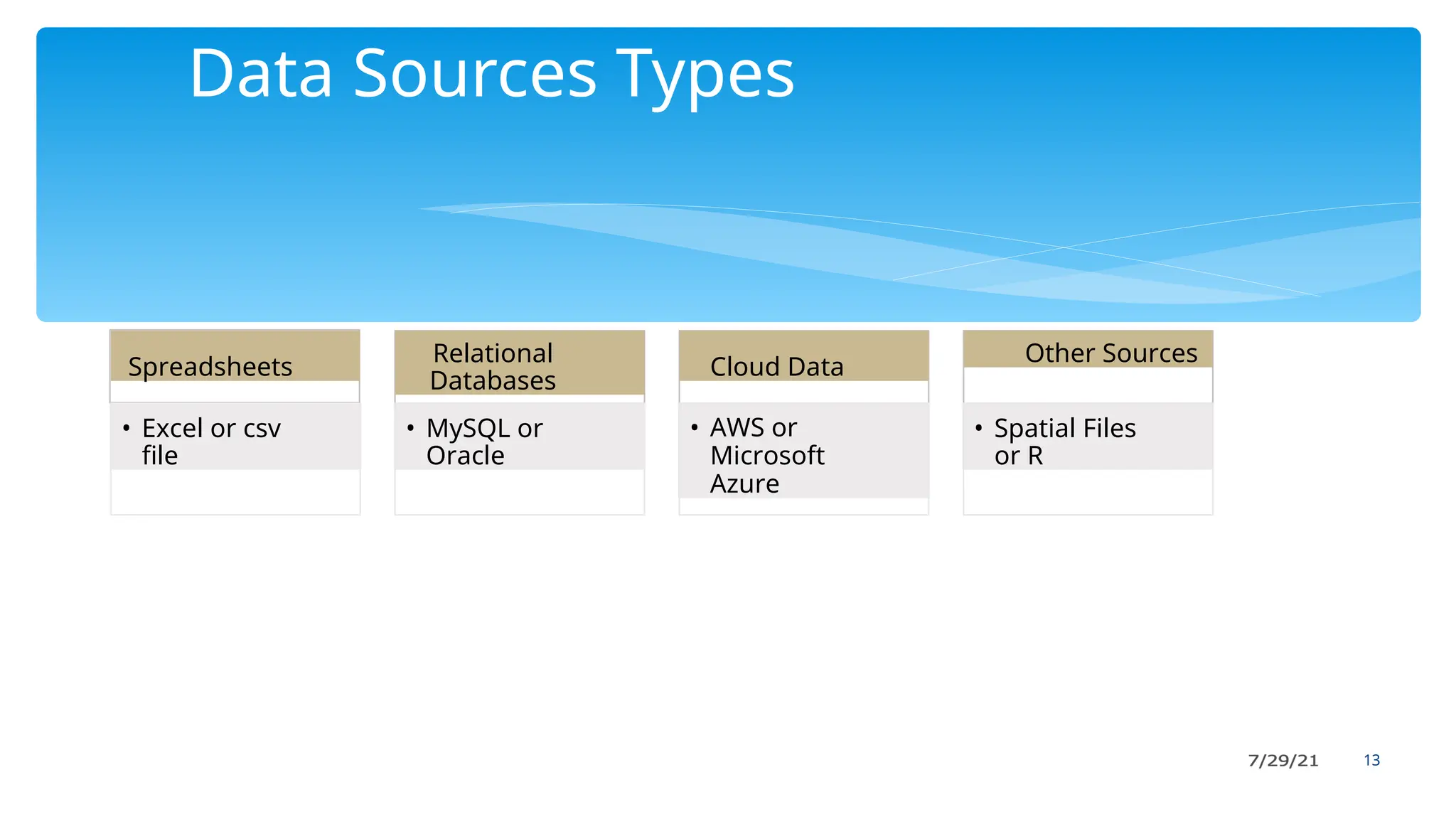 Data Sources Types

Spreadsheets

• Excel or csv file

Relational Databases

• MySQL or Oracle

Cloud Data

• AWS or Microsoft Azure

Other Sources

• Spatial Files or R

7/29/21

13